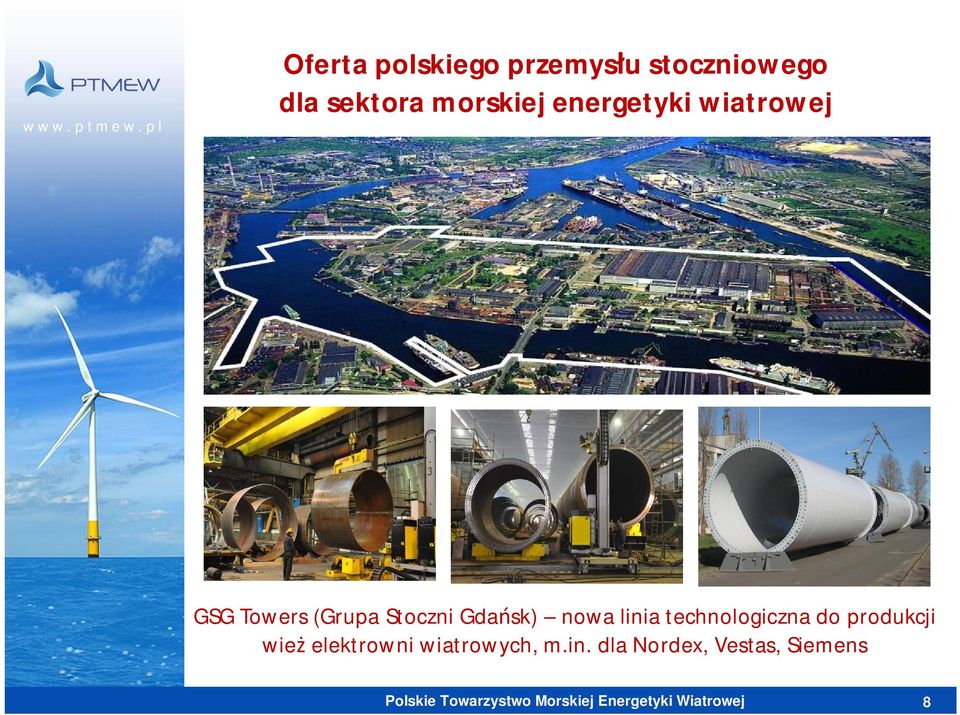 PTMEW

www.ptmew.pl

Oferta polskiego przemysłu stoczniowego dla sektora morskiej energetyki wiatrowej

GSG Towers (Grupa Stoczni Gdańsk) – nowa linia technologiczna do produkcji wież elektrowni wiatrowych, m.in. dla Nordex, Vestas, Siemens

Polskie Towarzystwo Morskiej Energetyki Wiatrowej

8